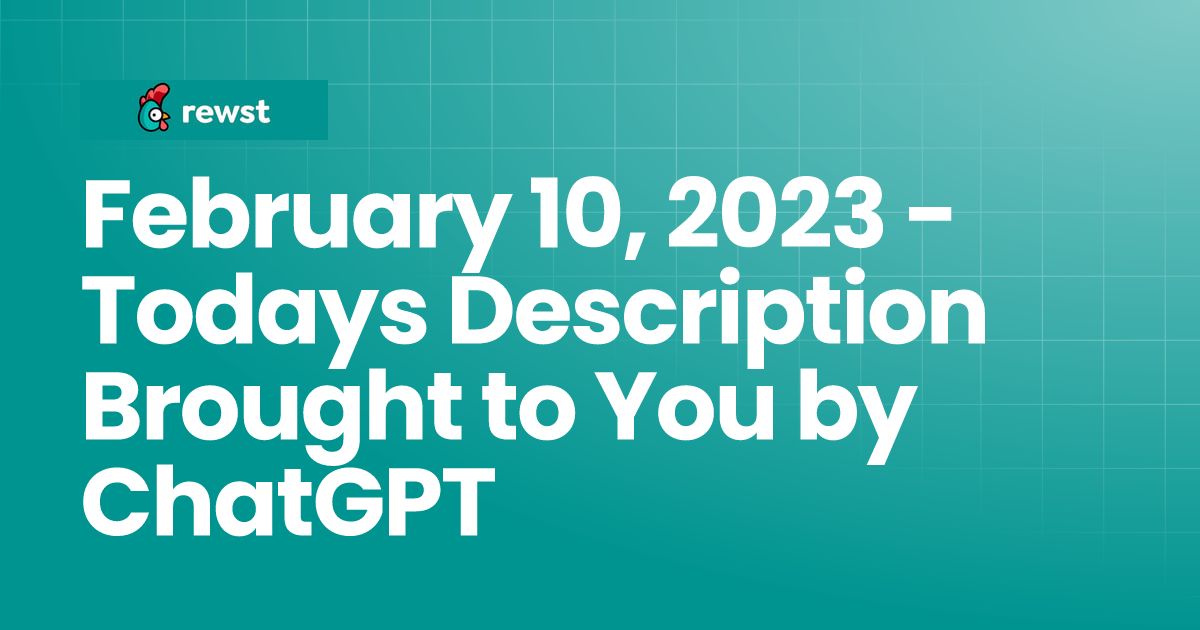 rewst

February 10, 2023 - Todays Description Brought to You by ChatGPT